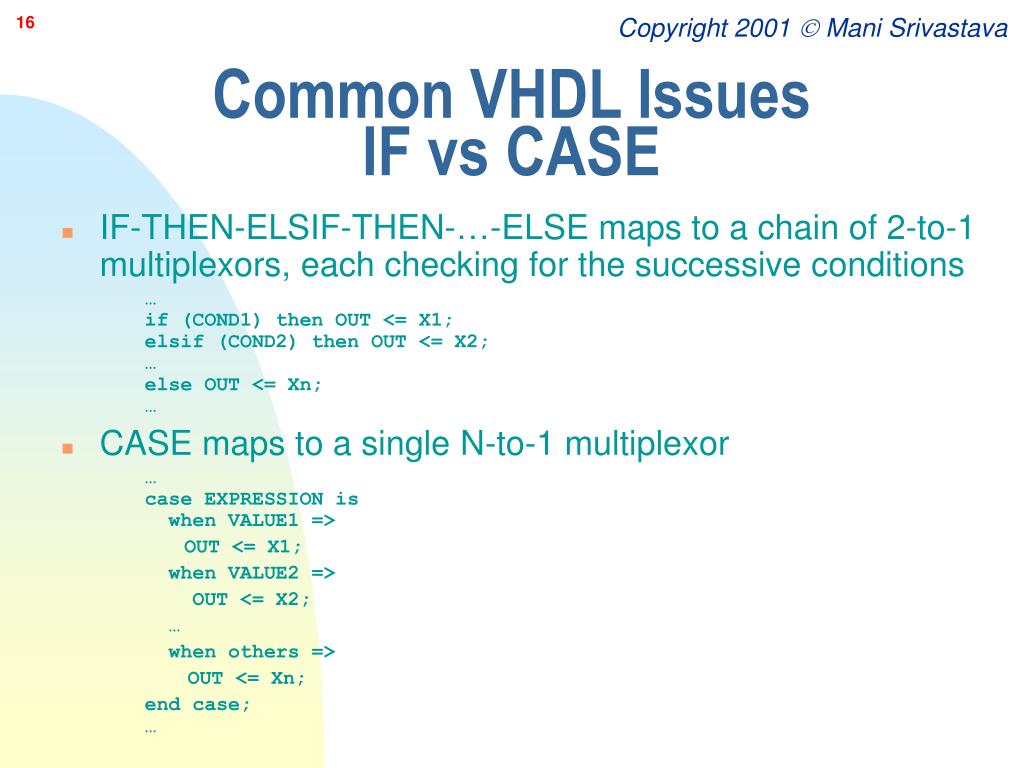 16

Copyright 2001 © Mani Srivastava

Common VHDL Issues
IF vs CASE

IF-THEN-ELSIF-THEN-…-ELSE maps to a chain of 2-to-1 multiplexors, each checking for the successive conditions

…
if (COND1) then OUT <= X1;
elsif (COND2) then OUT <= X2;
…
else OUT <= Xn;
…

CASE maps to a single N-to-1 multiplexor

…
case EXPRESSION is
when VALUE1 =>
OUT <= X1;
when VALUE2 =>
OUT <= X2;
…
when others =>
OUT <= Xn;
end case;
…